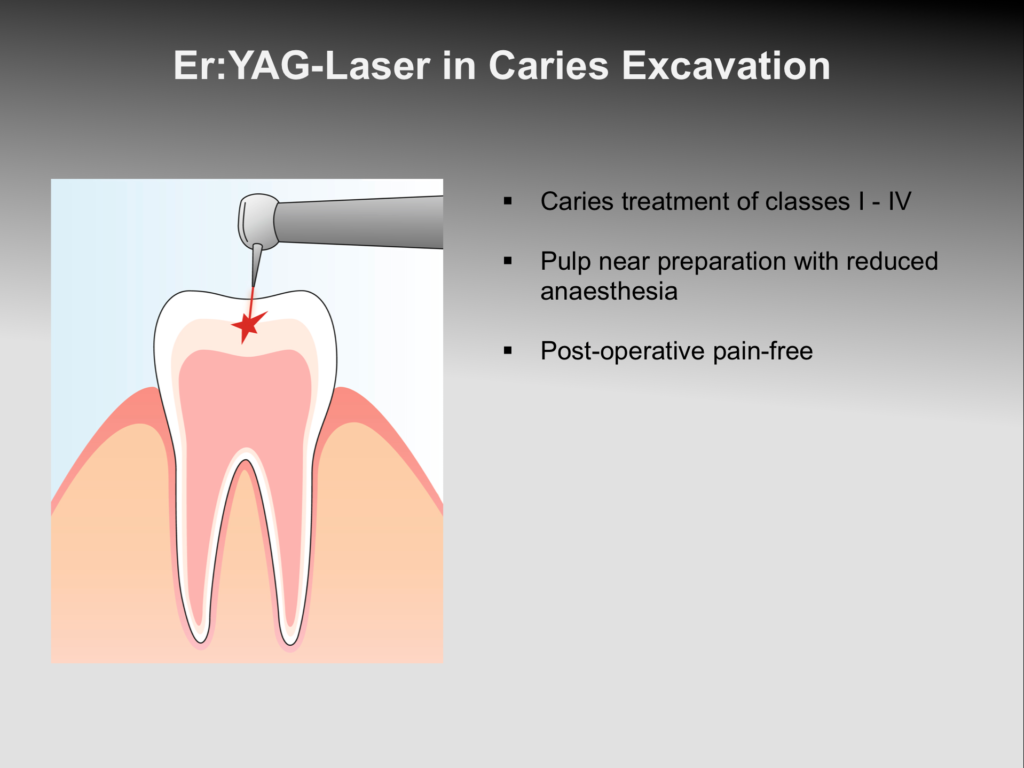 Er:YAG-Laser in Caries Excavation

▪ Caries treatment of classes I - IV

▪ Pulp near preparation with reduced anaesthesia

▪ Post-operative pain-free